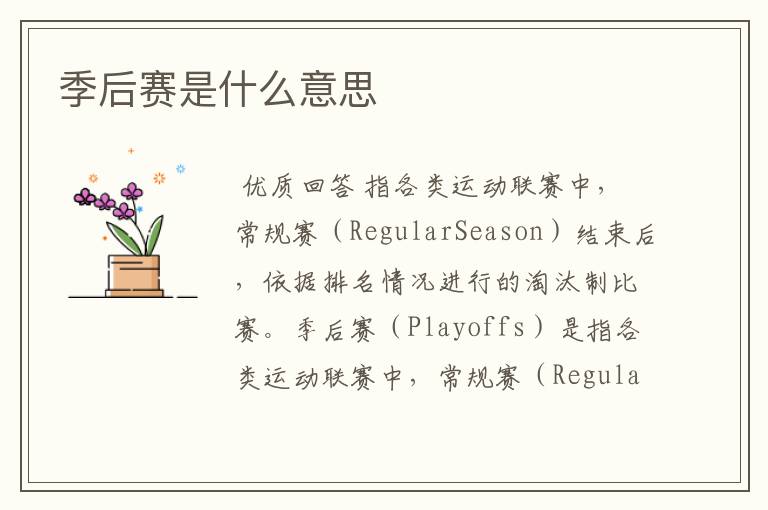 季后赛是什么意思

优质回答 指各类运动联赛中，常规赛（RegularSeason）结束后，依据排名情况进行的淘汰制比赛。季后赛（Playoffs）是指各类运动联赛中，常规赛（Regula